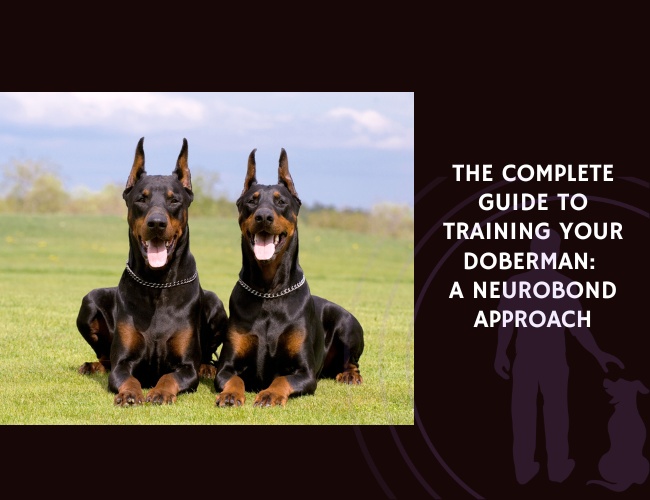 THE COMPLETE GUIDE TO TRAINING YOUR DOBERMAN: A NEUROBOND APPROACH